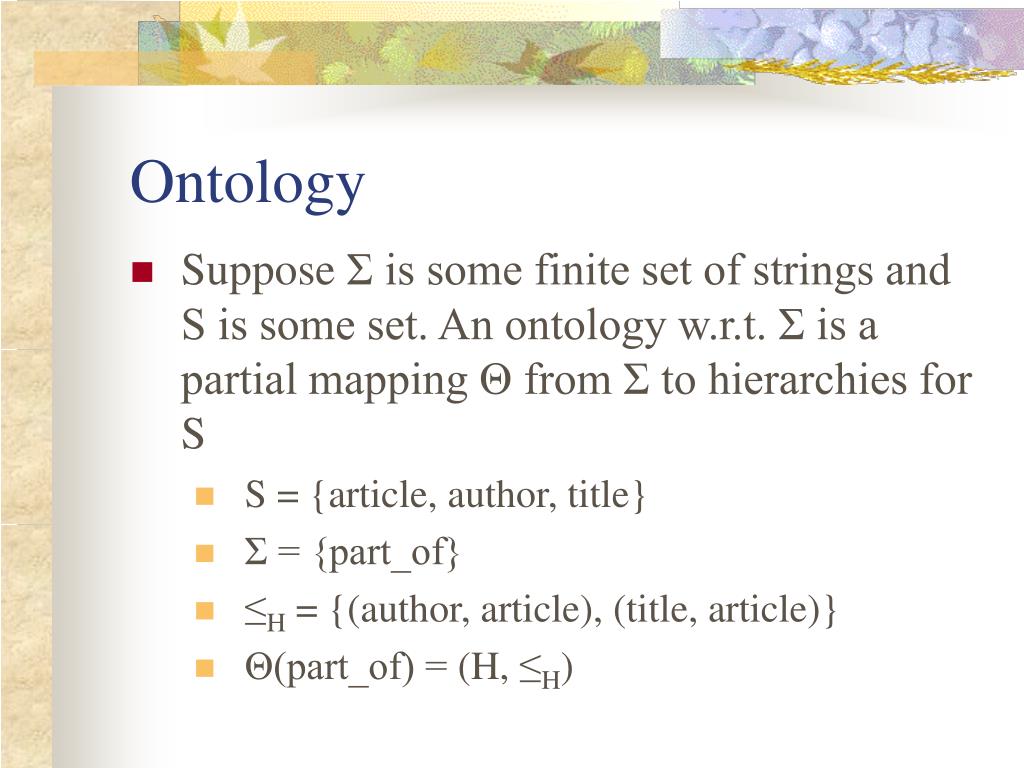 Ontology

Suppose $\Sigma$ is some finite set of strings and S is some set. An ontology w.r.t. $\Sigma$ is a partial mapping $\Theta$ from $\Sigma$ to hierarchies for S

S = {article, author, title}

$\Sigma$ = {part_of}

$\leq_H$ = {(author, article), (title, article)}

$\Theta$(part_of) = (H, $\leq_H$)